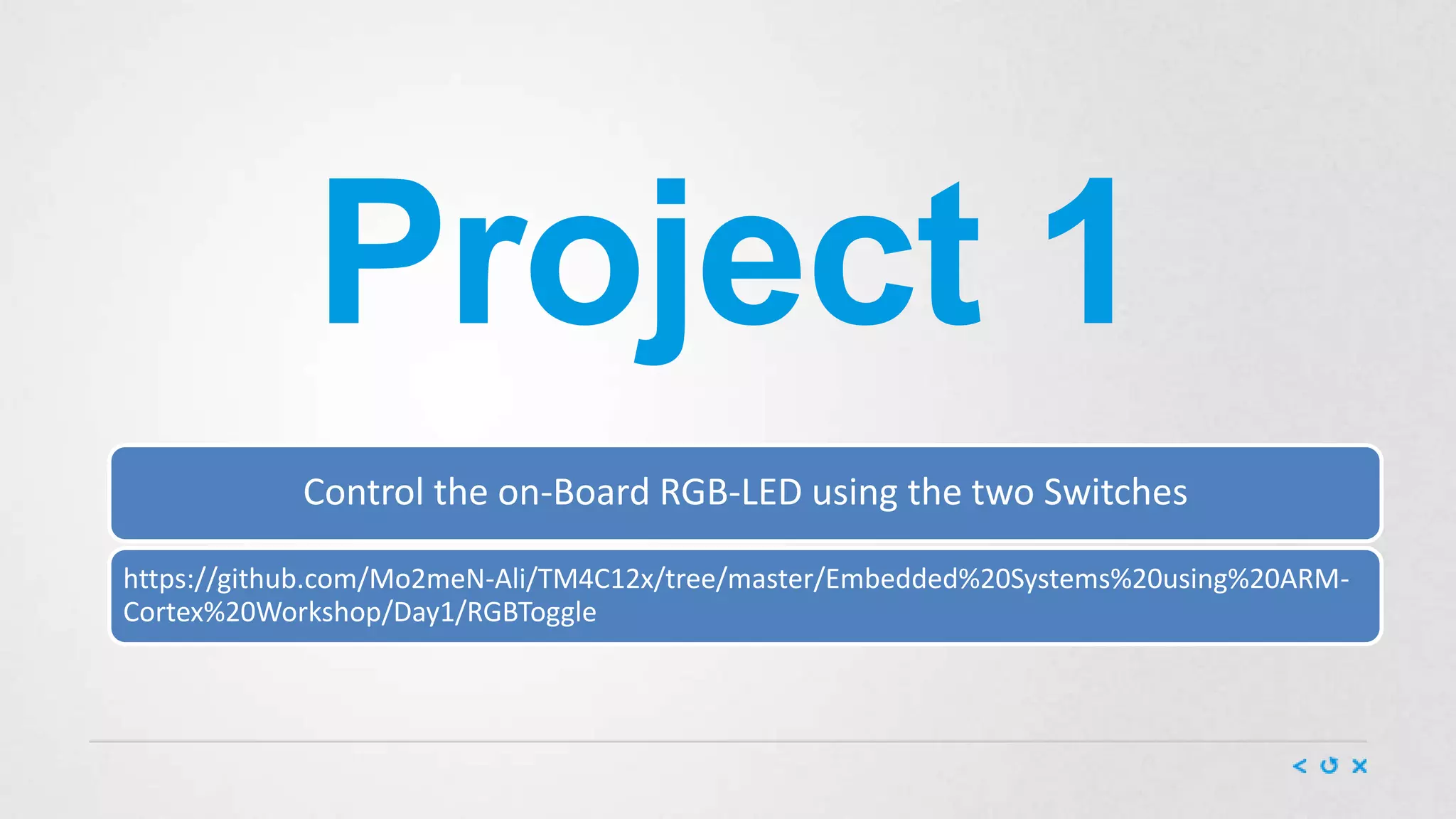 Project 1

Control the on-Board RGB-LED using the two Switches

https://github.com/Mo2meN-Ali/TM4C12x/tree/master/Embedded%20Systems%20using%20ARM-Cortex%20Workshop/Day1/RGBToggle